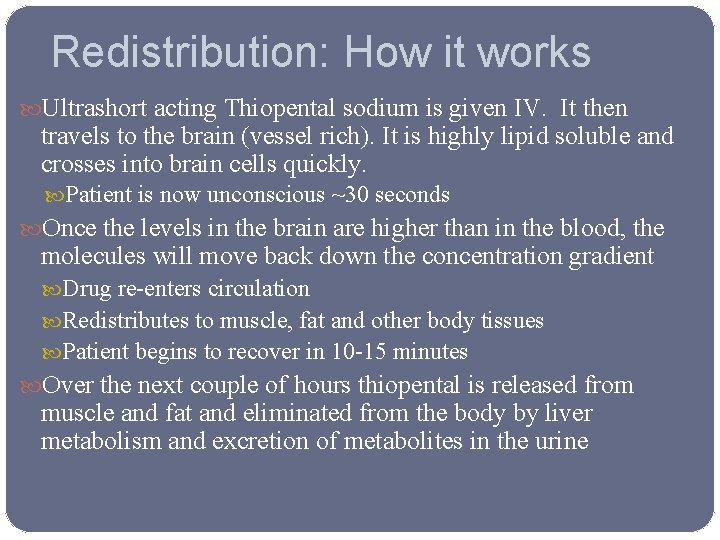 Redistribution: How it works

Ultrashort acting Thiopental sodium is given IV. It then travels to the brain (vessel rich). It is highly lipid soluble and crosses into brain cells quickly.

Patient is now unconscious ~30 seconds

Once the levels in the brain are higher than in the blood, the molecules will move back down the concentration gradient

Drug re-enters circulation

Redistributes to muscle, fat and other body tissues

Patient begins to recover in 10-15 minutes

Over the next couple of hours thiopental is released from muscle and fat and eliminated from the body by liver metabolism and excretion of metabolites in the urine